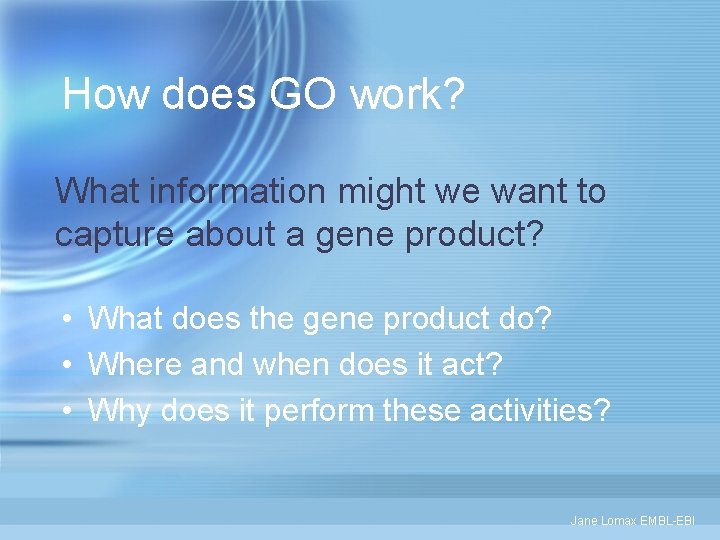 How does GO work?

What information might we want to capture about a gene product?

• What does the gene product do?
• Where and when does it act?
• Why does it perform these activities?

Jane Lomax EMBL-EBI